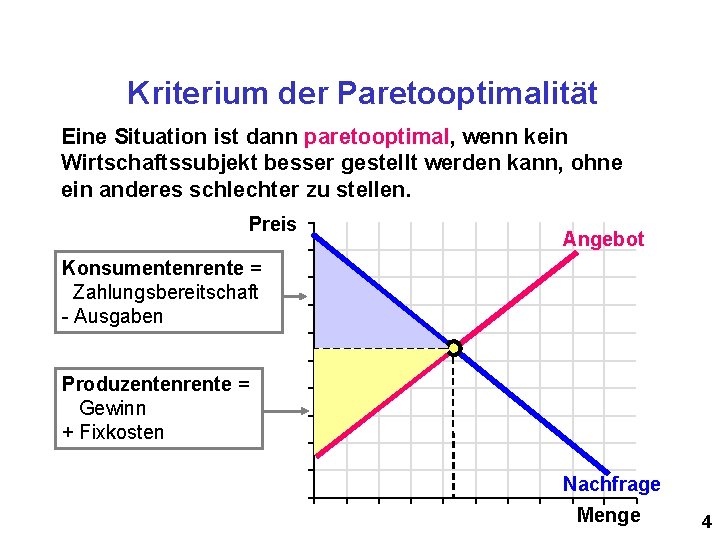 Kriterium der Paretooptimalität

Eine Situation ist dann paretooptimal, wenn kein Wirtschaftssubjekt besser gestellt werden kann, ohne ein anderes schlechter zu stellen.

Preis

Angebot

Konsumentenrente = Zahlungsbereitschaft - Ausgaben

Produzentenrente = Gewinn + Fixkosten

Nachfrage

Menge

4